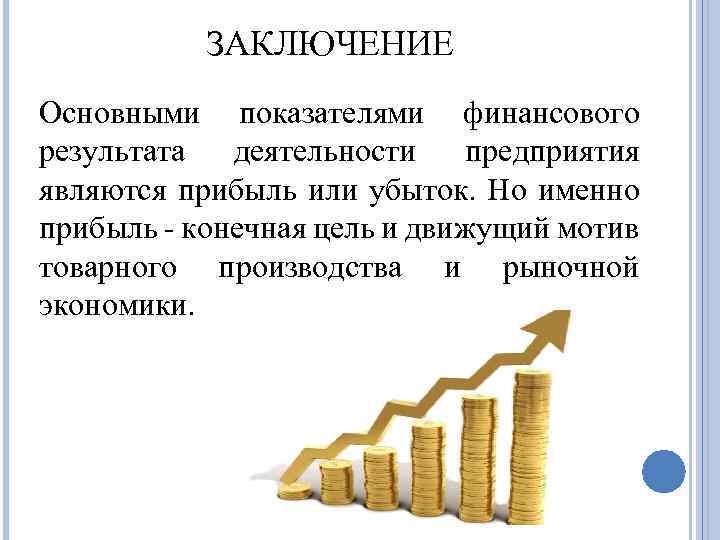 ЗАКЛЮЧЕНИЕ

Основными показателями финансового результата деятельности предприятия являются прибыль или убыток. Но именно прибыль - конечная цель и движущий мотив товарного производства и рыночной экономики.